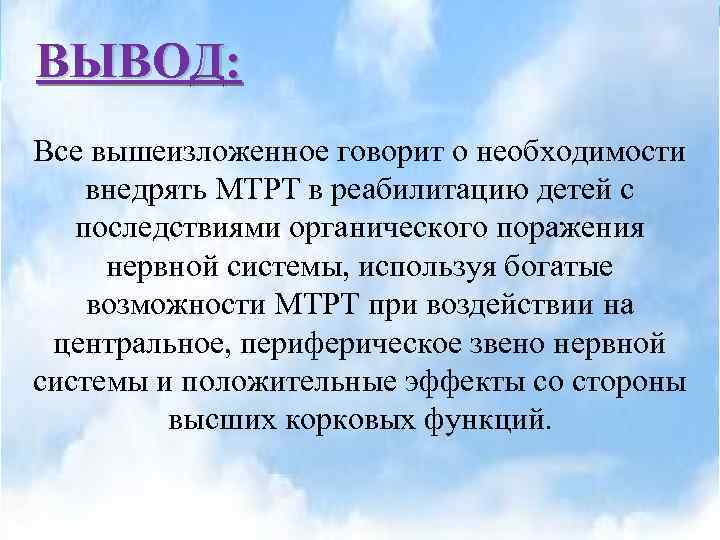 ВЫВОД:

Все вышеизложенное говорит о необходимости внедрять МТРТ в реабилитацию детей с последствиями органического поражения нервной системы, используя богатые возможности МТРТ при воздействии на центральное, периферическое звено нервной системы и положительные эффекты со стороны высших корковых функций.